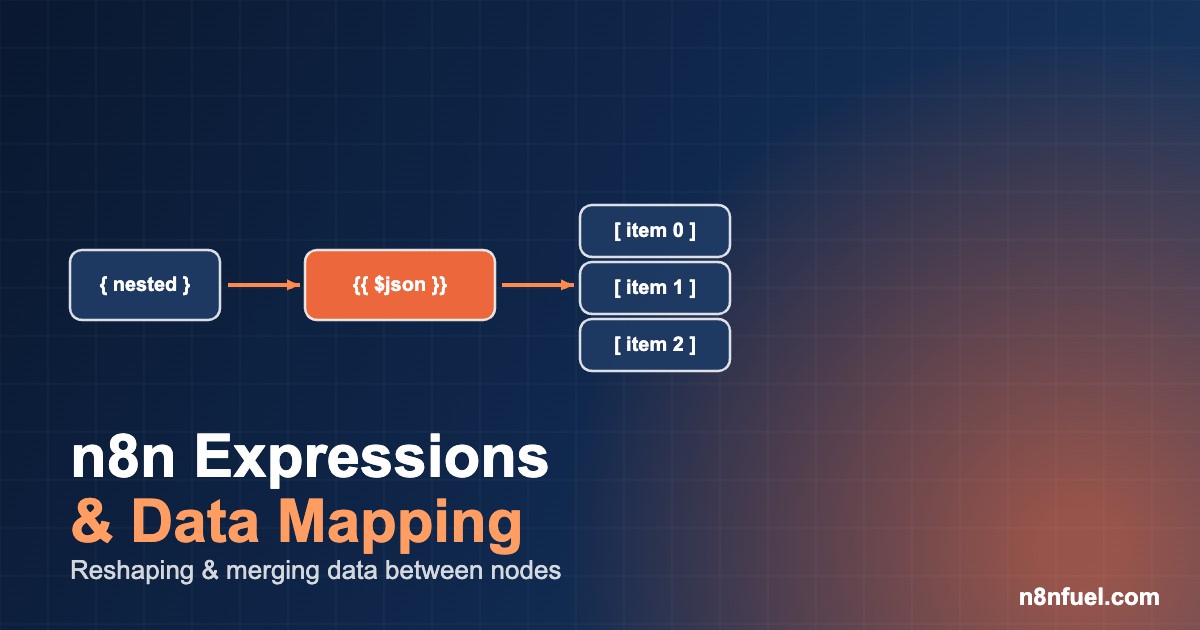 { nested }

{{ $json }}

[ item 0 ]

[ item 1 ]

[ item 2 ]

n8n Expressions
& Data Mapping

Reshaping & merging data between nodes

n8nfuel.com